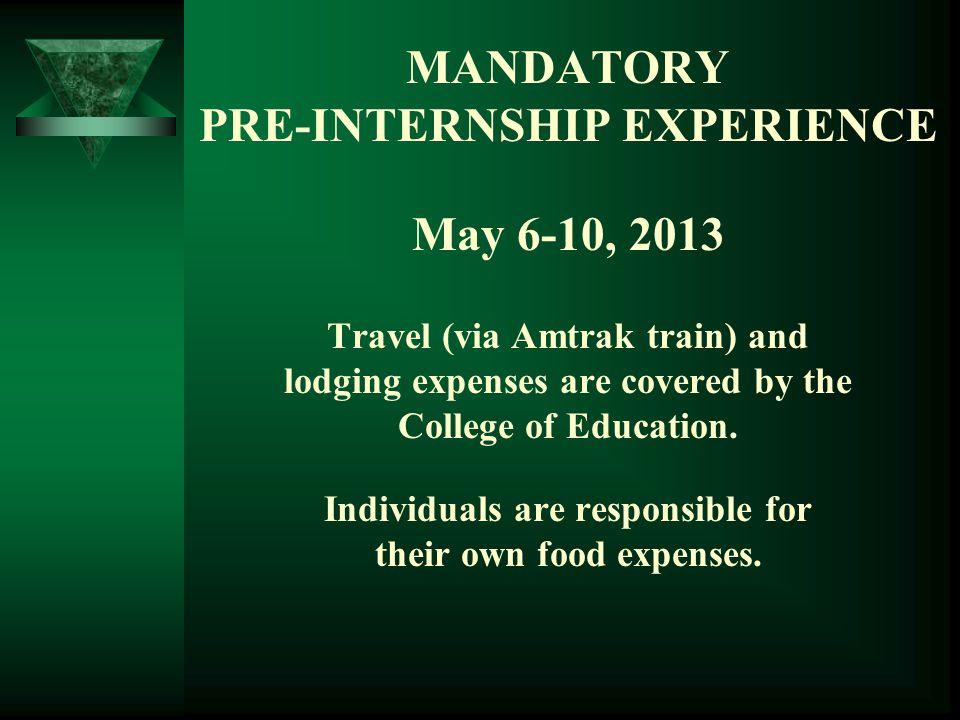 MANDATORY
PRE-INTERNSHIP EXPERIENCE

May 6-10, 2013

Travel (via Amtrak train) and lodging expenses are covered by the College of Education.

Individuals are responsible for their own food expenses.